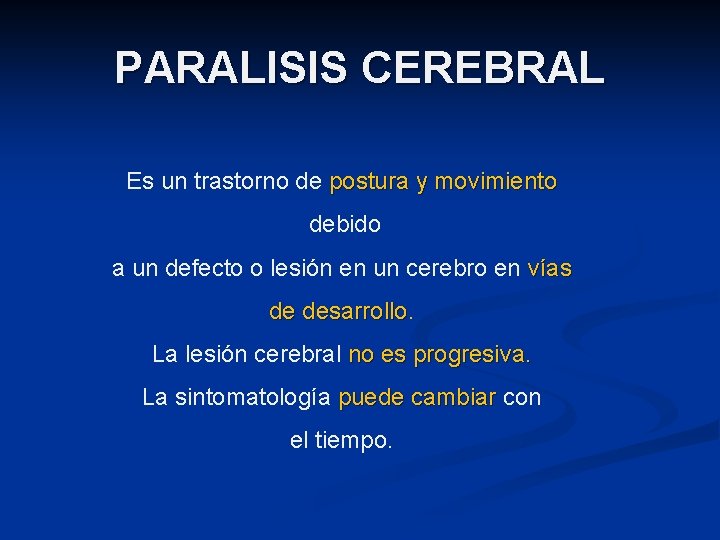 PARALISIS CEREBRAL

Es un trastorno de postura y movimiento debido a un defecto o lesión en un cerebro en vías de desarrollo.

La lesión cerebral no es progresiva.

La sintomatología puede cambiar con el tiempo.